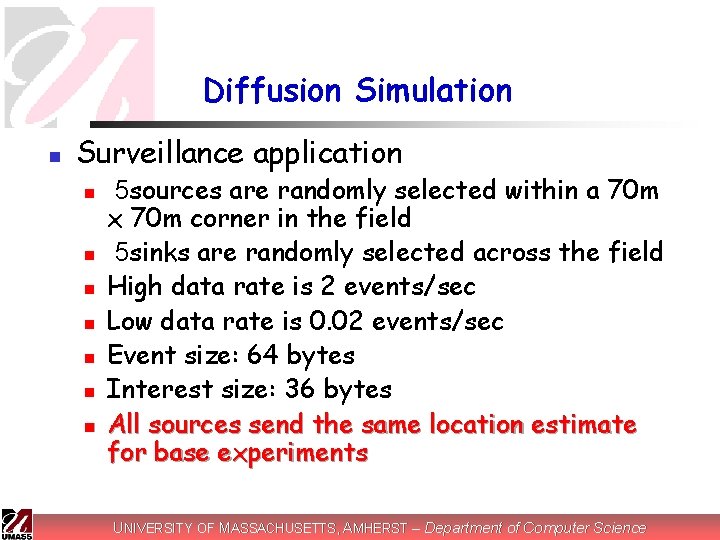 Diffusion Simulation

Surveillance application

5sources are randomly selected within a 70m x 70m corner in the field

5sinks are randomly selected across the field

High data rate is 2 events/sec

Low data rate is 0.02 events/sec

Event size: 64 bytes

Interest size: 36 bytes

All sources send the same location estimate for base experiments

UMASS

UNIVERSITY OF MASSACHUSETTS, AMHERST – Department of Computer Science